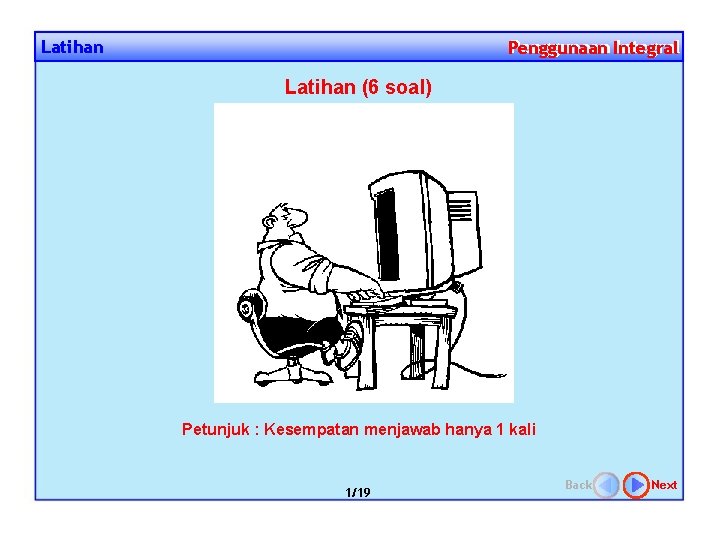 Latihan

Penggunaan Integral

Latihan (6 soal)

Petunjuk : Kesempatan menjawab hanya 1 kali

1/19

Back Next